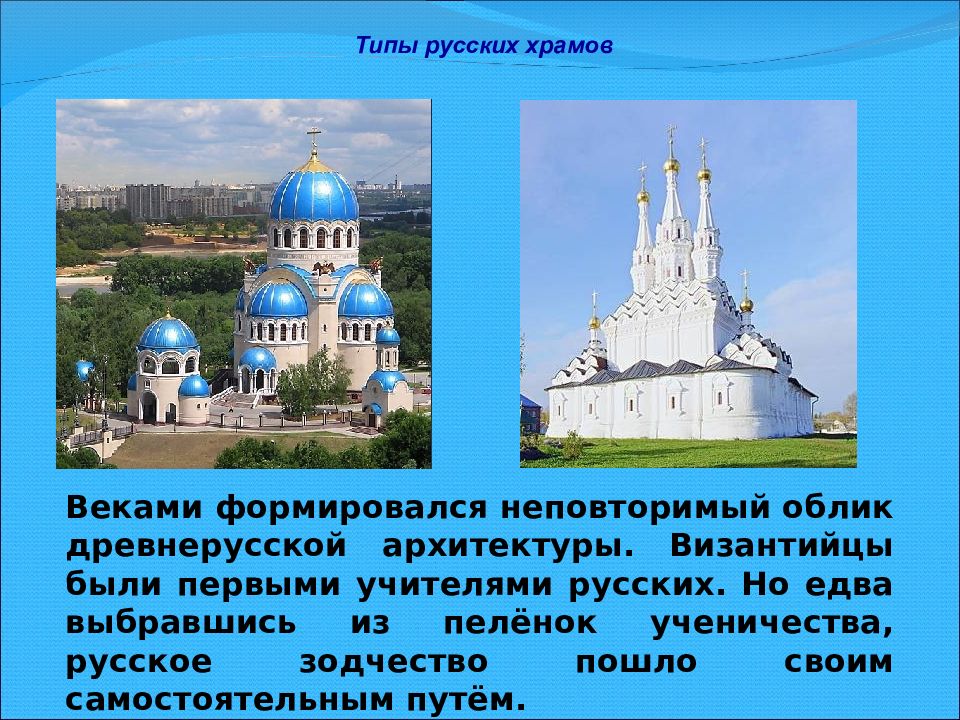 Типы русских храмов

Веками формировался неповторимый облик древнерусской архитектуры. Византийцы были первыми учителями русских. Но едва выбравшись из пелёнок ученичества, русское зодчество пошло своим самостоятельным путём.